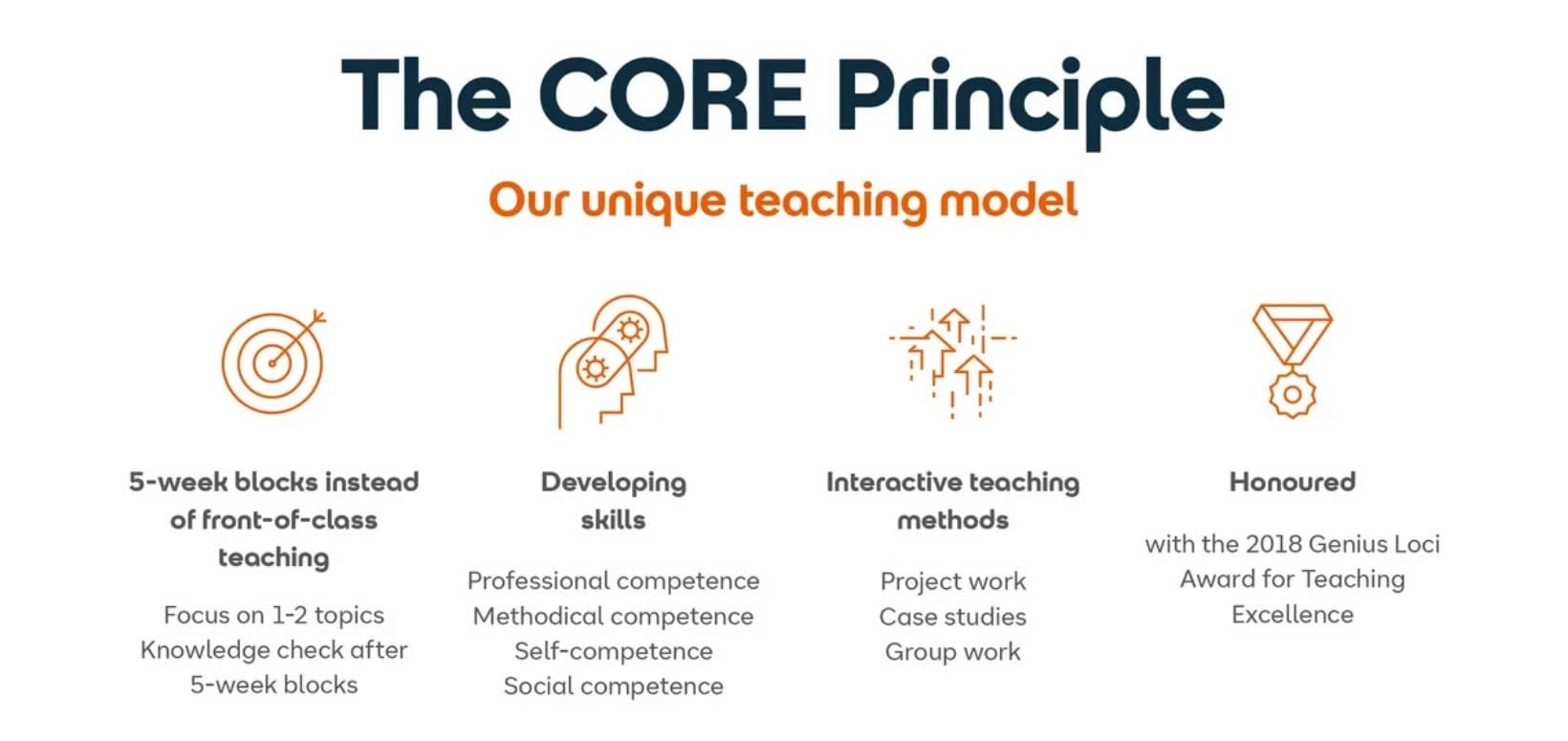 The CORE Principle

Our unique teaching model

5-week blocks instead of front-of-class teaching

Focus on 1-2 topics
Knowledge check after 5-week blocks

Developing skills

Professional competence
Methodical competence
Self-competence
Social competence

Interactive teaching methods

Project work
Case studies
Group work

Honoured

with the 2018 Genius Loci Award for Teaching Excellence